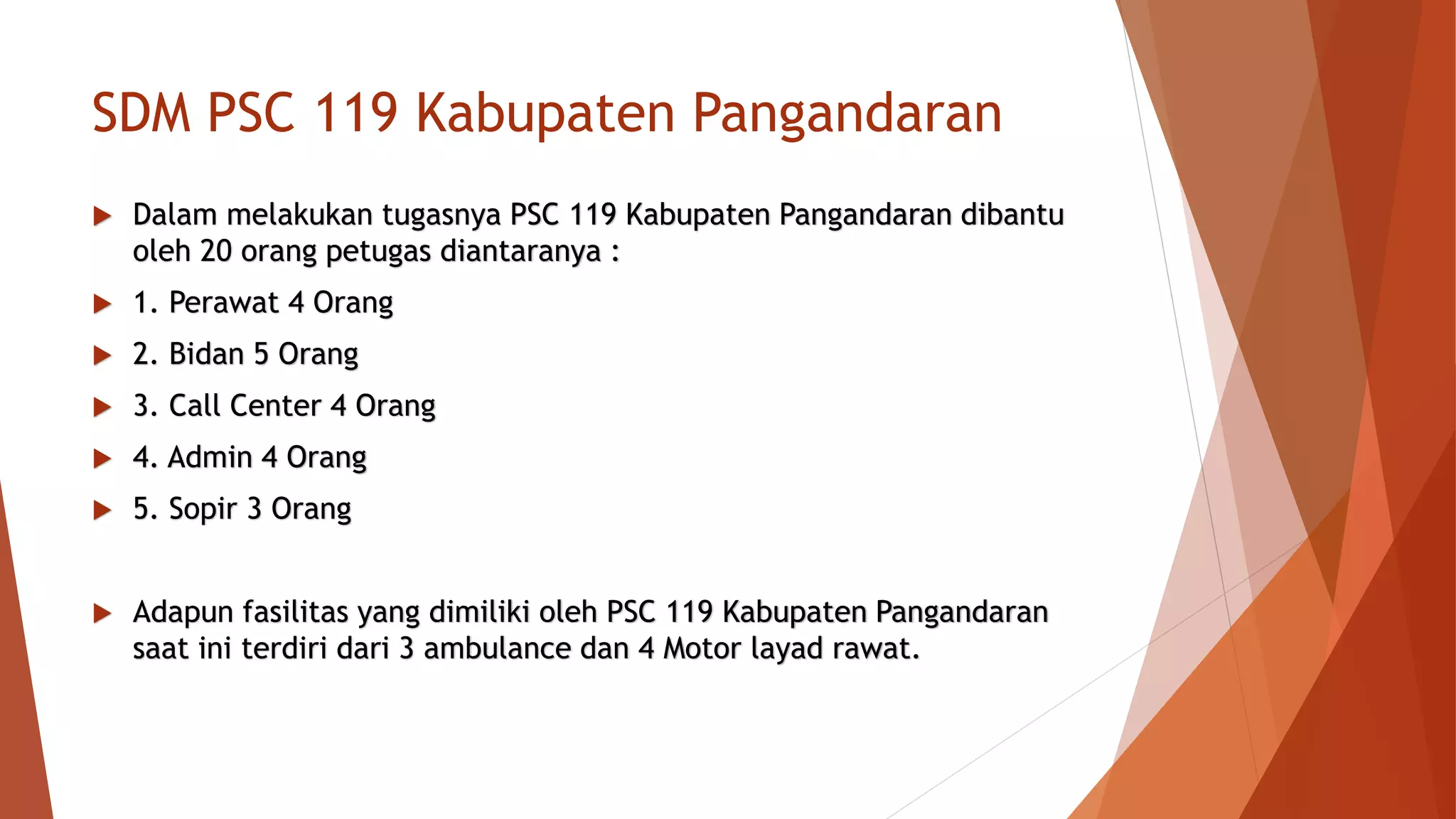 SDM PSC 119 Kabupaten Pangandaran

Dalam melakukan tugasnya PSC 119 Kabupaten Pangandaran dibantu oleh 20 orang petugas diantaranya :

1. Perawat 4 Orang

2. Bidan 5 Orang

3. Call Center 4 Orang

4. Admin 4 Orang

5. Sopir 3 Orang

Adapun fasilitas yang dimiliki oleh PSC 119 Kabupaten Pangandaran saat ini terdiri dari 3 ambulance dan 4 Motor layad rawat.